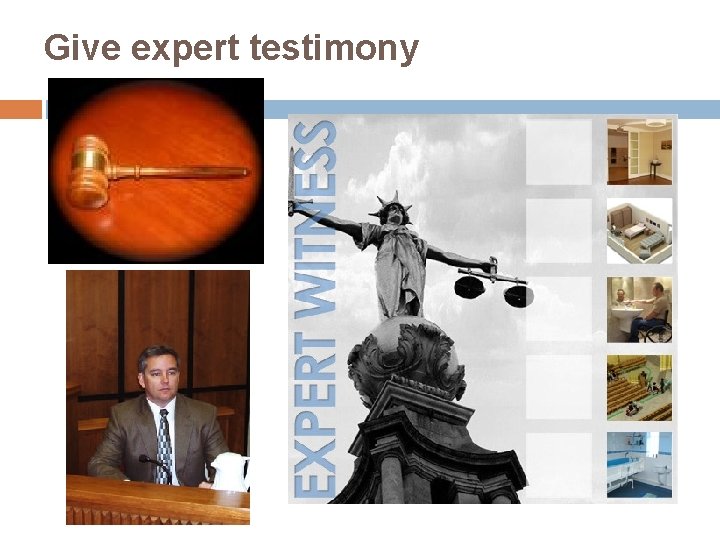 Give expert testimony

EXPERT WITNESS